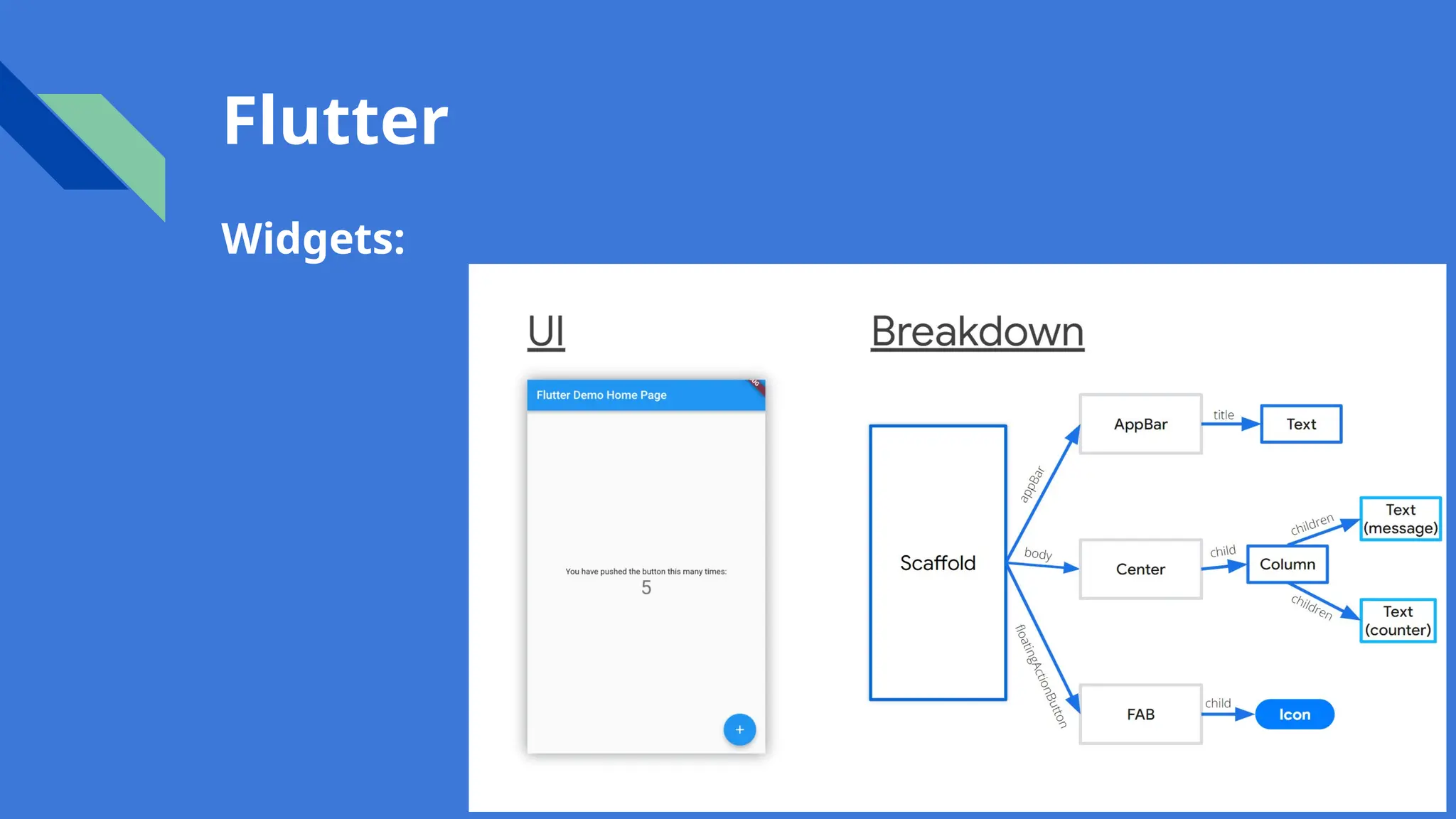 Flutter

Widgets:

UI

Flutter Demo Home Page

You have pushed the button this many times:

5

+

Breakdown

Scaffold

appBar

body

floatingActionButton

AppBar

title

Text

Center

child

Column

children

Text (message)

children

Text (counter)

FAB

child

Icon